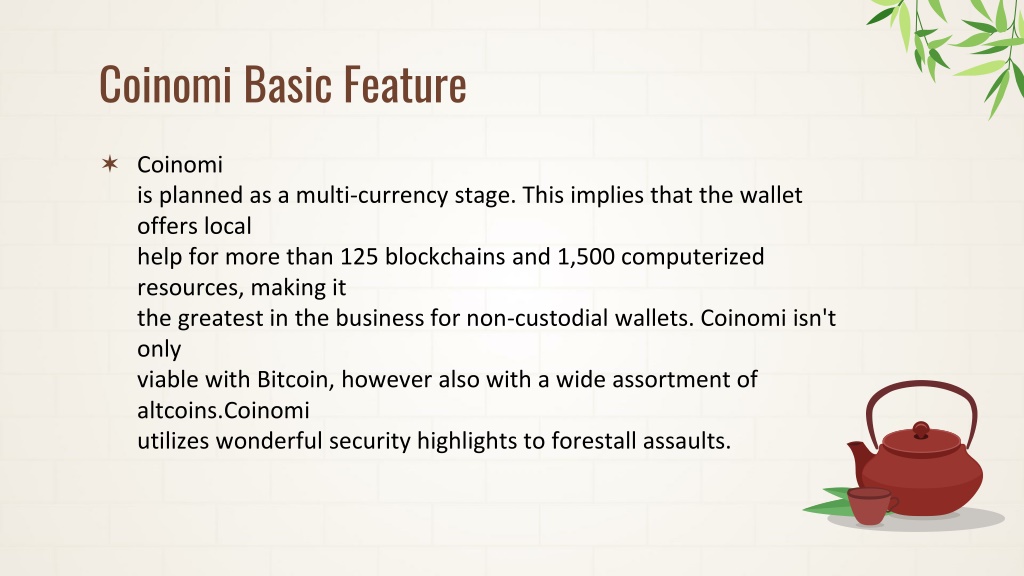 Coinomi Basic Feature

✶ Coinomi is planned as a multi-currency stage. This implies that the wallet offers local help for more than 125 blockchains and 1,500 computerized resources, making it the greatest in the business for non-custodial wallets. Coinomi isn't only viable with Bitcoin, however also with a wide assortment of altcoins.Coinomi utilizes wonderful security highlights to forestall assaults.